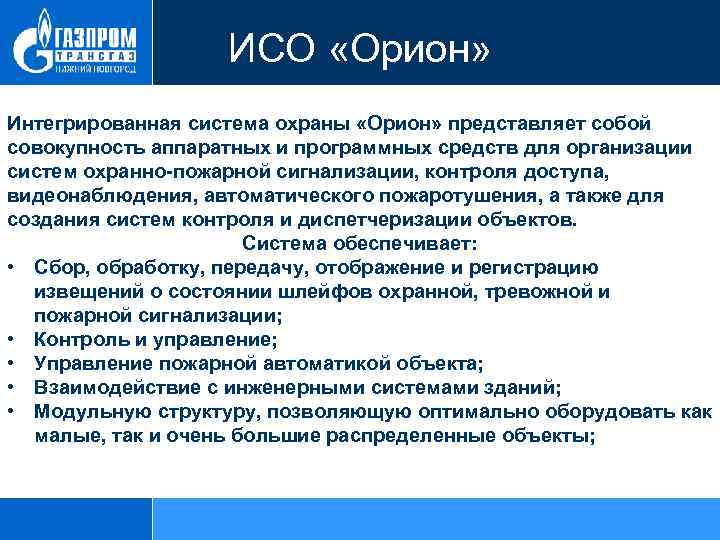 ГАЗПРОМ
ТРАНСГАЗ
НИЖНИЙ НОВГОРОД

ИСО «Орион»

Интегрированная система охраны «Орион» представляет собой совокупность аппаратных и программных средств для организации систем охранно-пожарной сигнализации, контроля доступа, видеонаблюдения, автоматического пожаротушения, а также для создания систем контроля и диспетчеризации объектов.

Система обеспечивает:

• Сбор, обработку, передачу, отображение и регистрацию извещений о состоянии шлейфов охранной, тревожной и пожарной сигнализации;
• Контроль и управление;
• Управление пожарной автоматикой объекта;
• Взаимодействие с инженерными системами зданий;
• Модульную структуру, позволяющую оптимально оборудовать как малые, так и очень большие распределенные объекты;